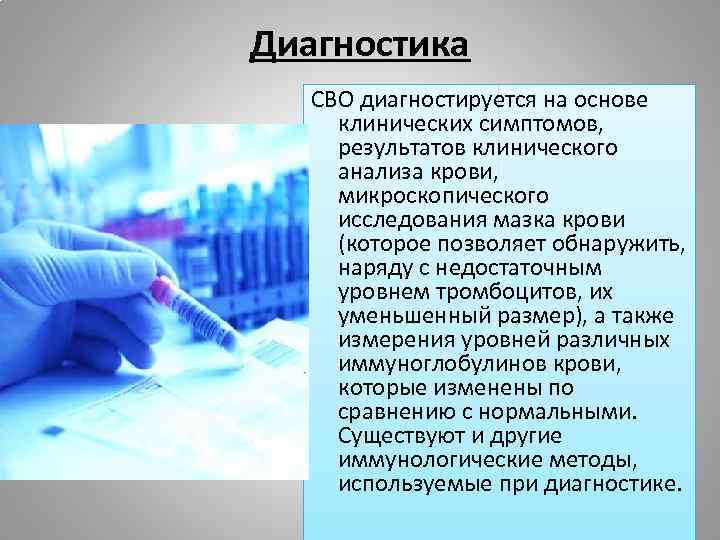 Диагностика

СВО диагностируется на основе клинических симптомов, результатов клинического анализа крови, микроскопического исследования мазка крови (которое позволяет обнаружить, наряду с недостаточным уровнем тромбоцитов, их уменьшенный размер), а также измерения уровней различных иммуноглобулинов крови, которые изменены по сравнению с нормальными. Существуют и другие иммунологические методы, используемые при диагностике.